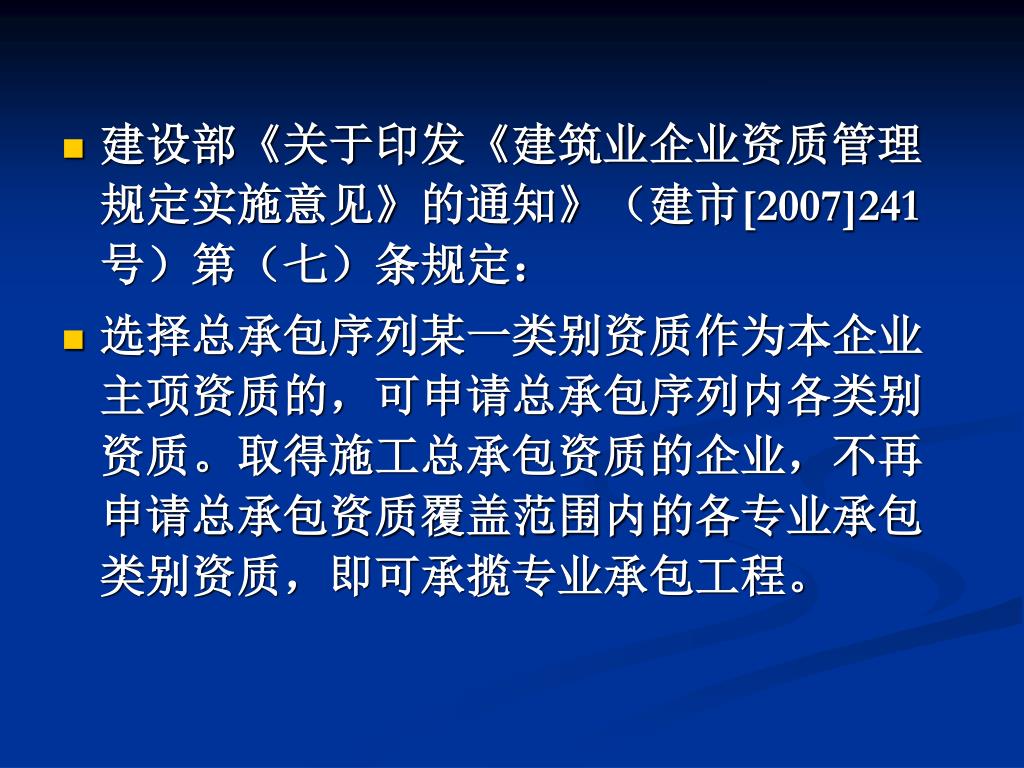 建设部《关于印发《建筑业企业资质管理规定实施意见》的通知》（建市[2007]241号）第（七）条规定：

选择总承包序列某一类别资质作为本企业主项资质的，可申请总承包序列内各类别资质。取得施工总承包资质的企业，不再申请总承包资质覆盖范围内的各专业承包类别资质，即可承揽专业承包工程。